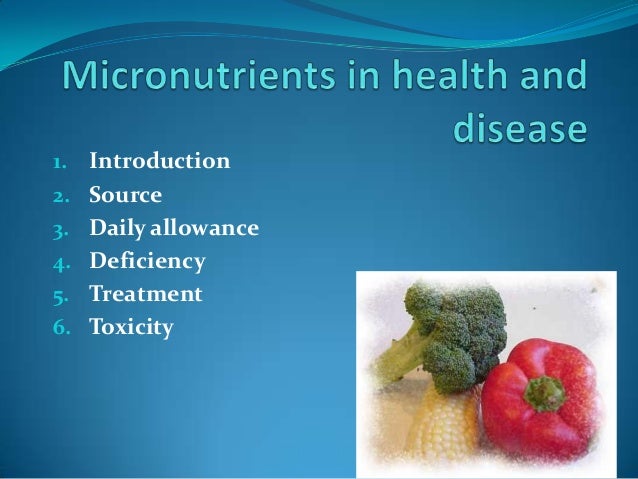 Micronutrients in health and disease

1. Introduction
2. Source
3. Daily allowance
4. Deficiency
5. Treatment
6. Toxicity